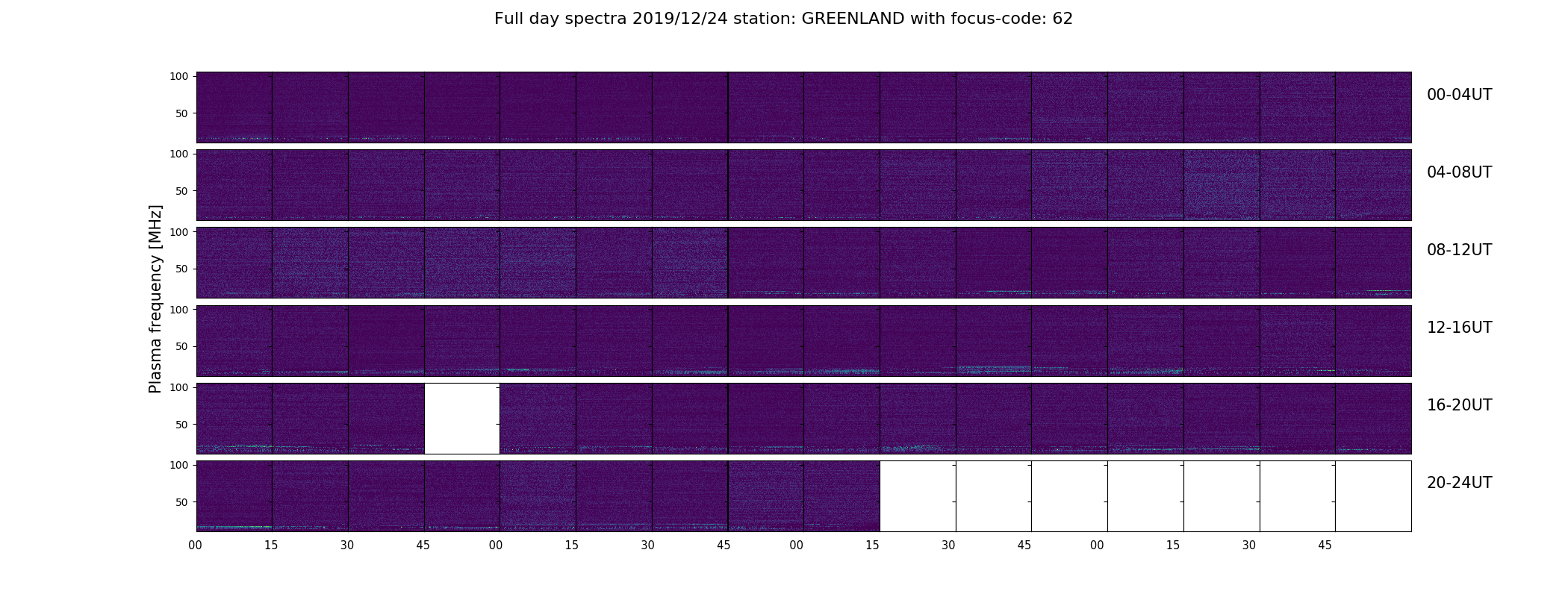 Full day spectra 2019/12/24 station: GREENLAND with focus-code: 62

Plasma frequency [MHz]

100
50
00-04UT

100
50
04-08UT

100
50
08-12UT

100
50
12-16UT

100
50
16-20UT

100
50
20-24UT

00 15 30 45 00 15 30 45 00 15 30 45 00 15 30 45